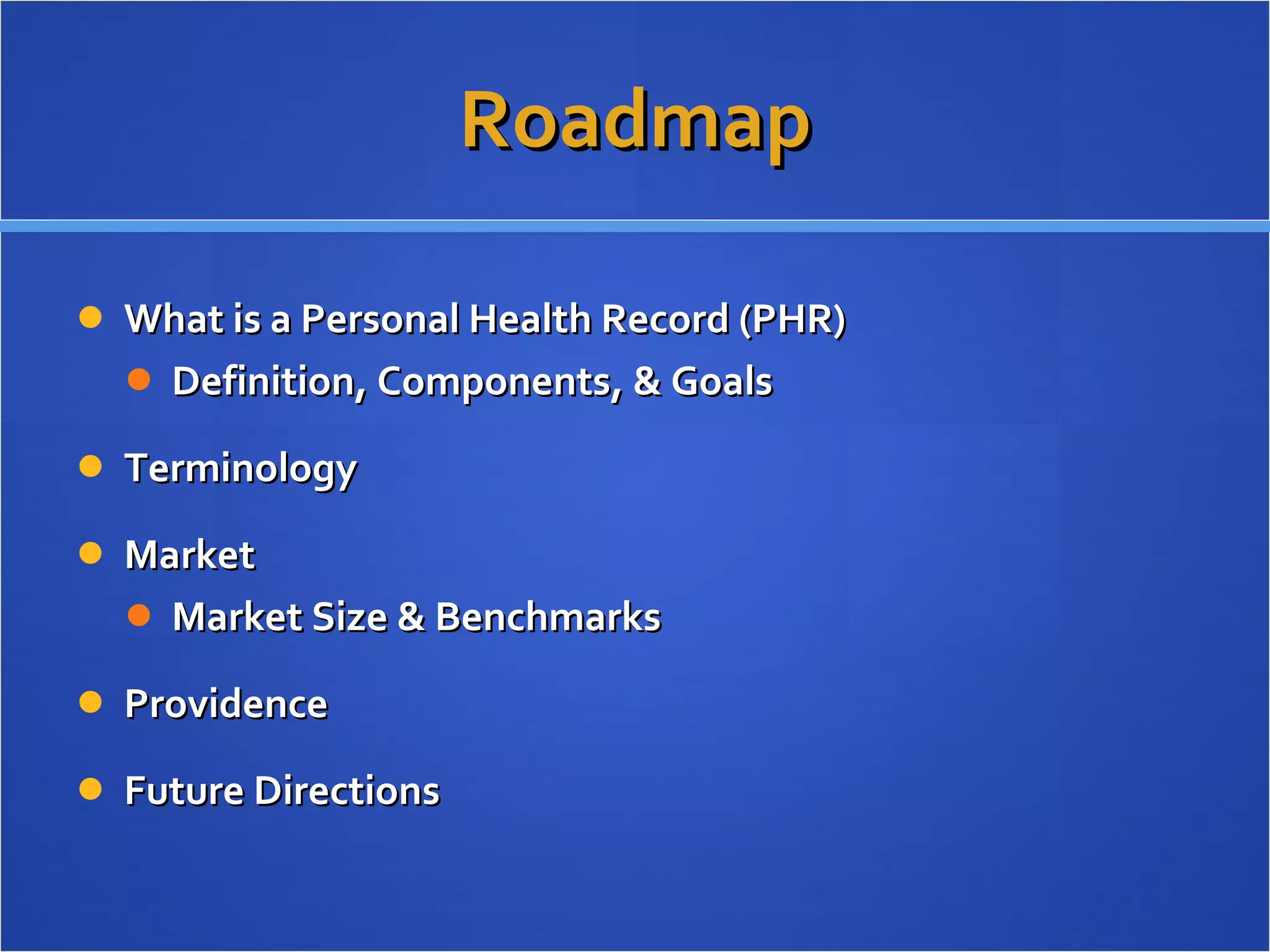 Roadmap

- What is a Personal Health Record (PHR)
  - Definition, Components, & Goals
- Terminology
- Market
  - Market Size & Benchmarks
- Providence
- Future Directions